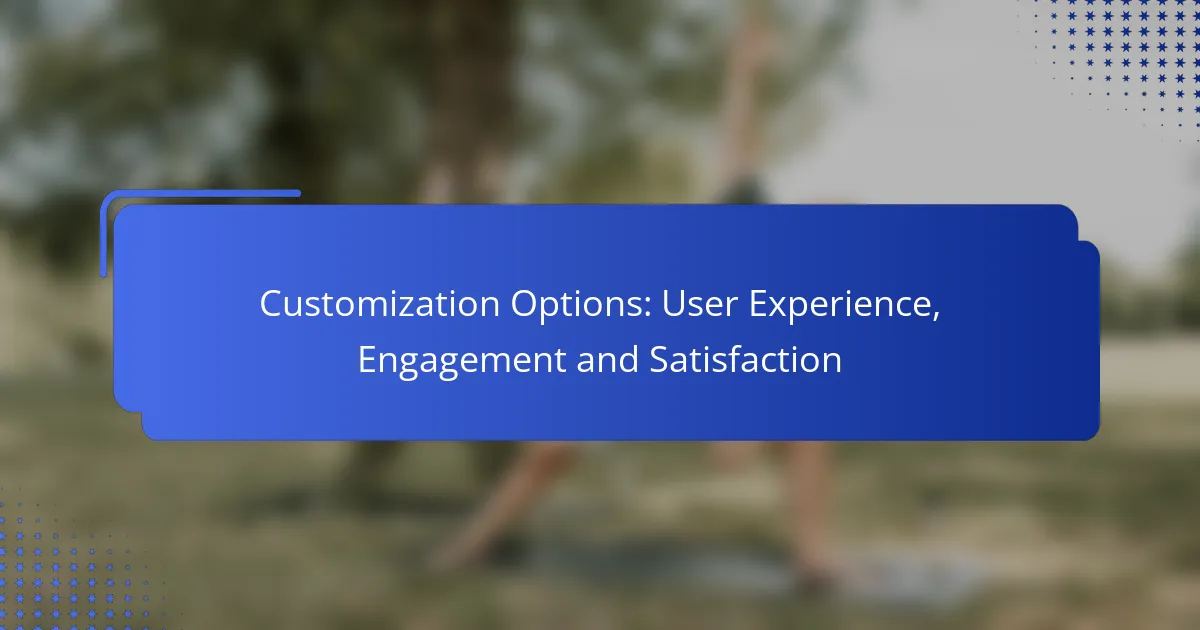 Customization Options: User Experience, Engagement and Satisfaction